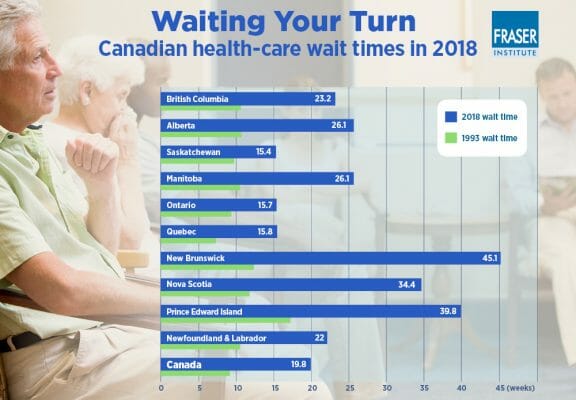 Waiting Your Turn
Canadian health-care wait times in 2018

FRASER INSTITUTE

2018 wait time
1993 wait time

British Columbia 23.2
Alberta 26.1
Saskatchewan 15.4
Manitoba 26.1
Ontario 15.7
Quebec 15.8
New Brunswick 45.1
Nova Scotia 34.4
Prince Edward Island 39.8
Newfoundland & Labrador 22
Canada 19.8

0 5 10 15 20 25 30 35 40 45 (weeks)